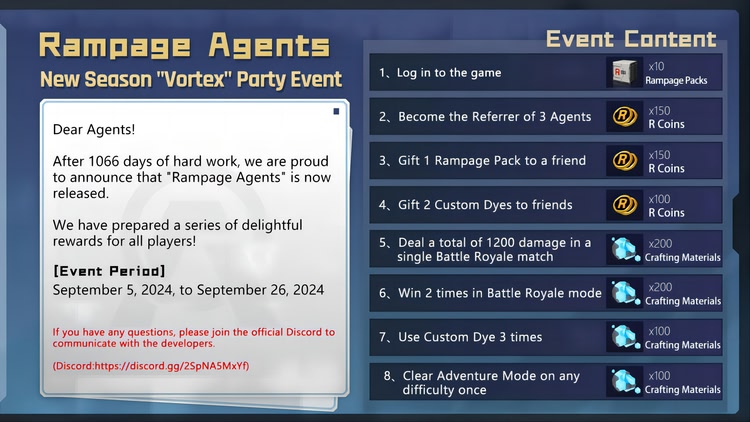 Rampage Agents
New Season "Vortex" Party Event

Dear Agents!

After 1066 days of hard work, we are proud to announce that "Rampage Agents" is now released.

We have prepared a series of delightful rewards for all players!

[Event Period]
September 5, 2024, to September 26, 2024

If you have any questions, please join the official Discord to communicate with the developers.

(Discord:https://discord.gg/2SpNA5MxYf)

Event Content

1、Log in to the game x10 Rampage Packs

2、Become the Referrer of 3 Agents x150 R Coins

3、Gift 1 Rampage Pack to a friend x150 R Coins

4、Gift 2 Custom Dyes to friends x100 R Coins

5、Deal a total of 1200 damage in a single Battle Royale match x200 Crafting Materials

6、Win 2 times in Battle Royale mode x200 Crafting Materials

7、Use Custom Dye 3 times x100 Crafting Materials

8、Clear Adventure Mode on any difficulty once x100 Crafting Materials